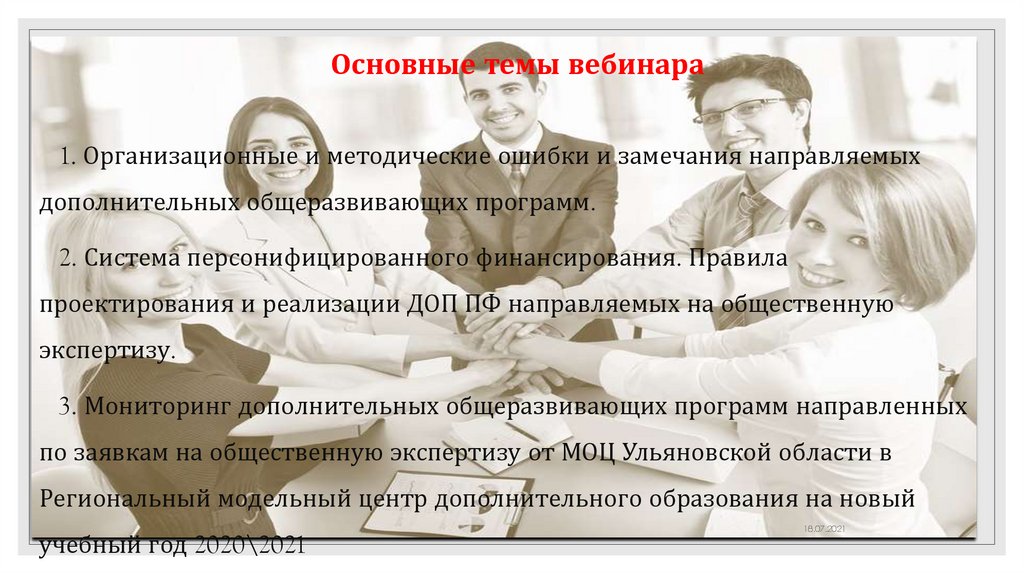 Основные темы вебинара

1. Организационные и методические ошибки и замечания направляемых дополнительных общеразвивающих программ.

2. Система персонифицированного финансирования. Правила проектирования и реализации ДОП ПФ направляемых на общественную экспертизу.

3. Мониторинг дополнительных общеразвивающих программ направленных по заявкам на общественную экспертизу от МОЦ Ульяновской области в Региональный модельный центр дополнительного образования на новый учебный год 2020\2021

18.07.2021